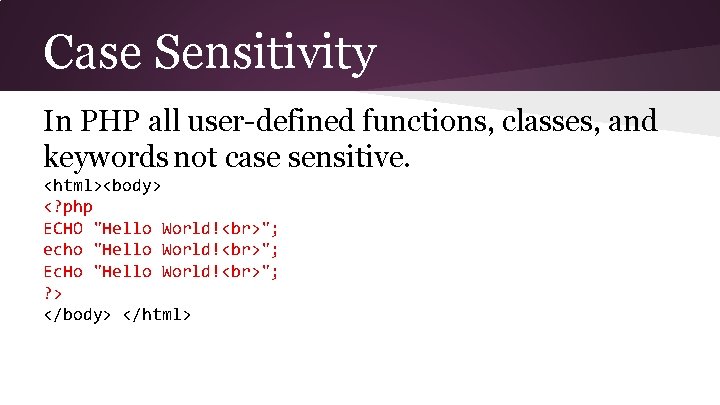 Case Sensitivity

In PHP all user-defined functions, classes, and keywords not case sensitive.

<html><body>
<?php
ECHO "Hello World!<br>";
echo "Hello World!<br>";
EcHo "Hello World!<br>";
?>
</body> </html>